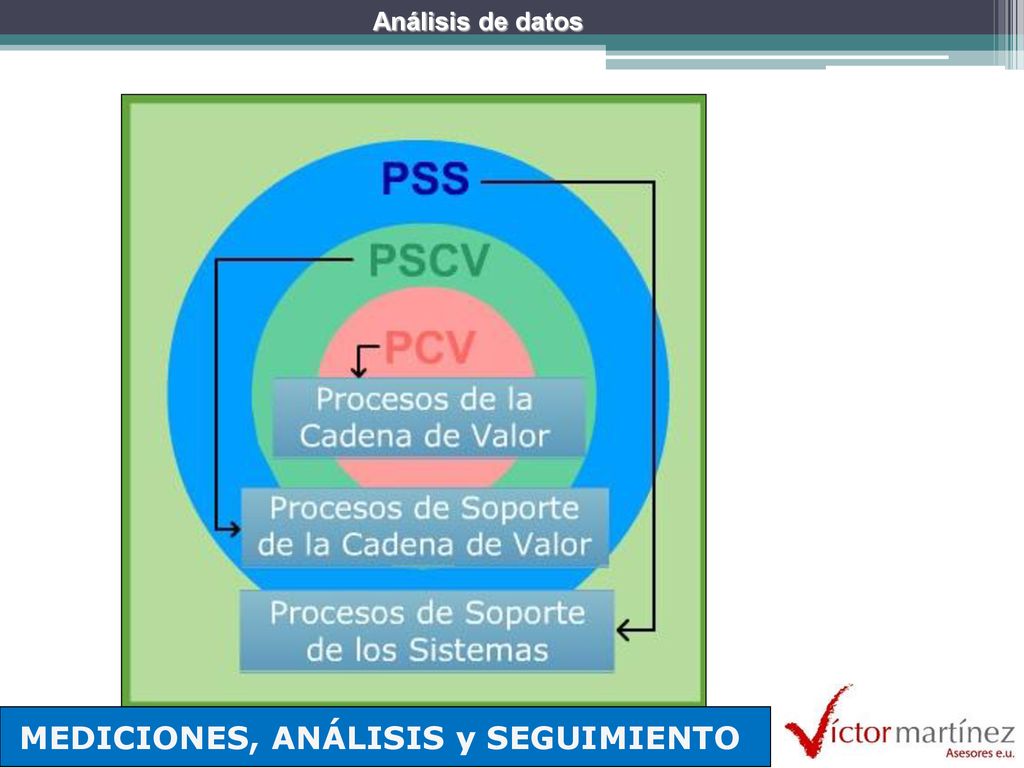 Análisis de datos

PSS

PSCV

PCV

Procesos de la Cadena de Valor

Procesos de Soporte de la Cadena de Valor

Procesos de Soporte de los Sistemas

MEDICIONES, ANÁLISIS y SEGUIMIENTO

Víctor martínez
Asesores e.u.